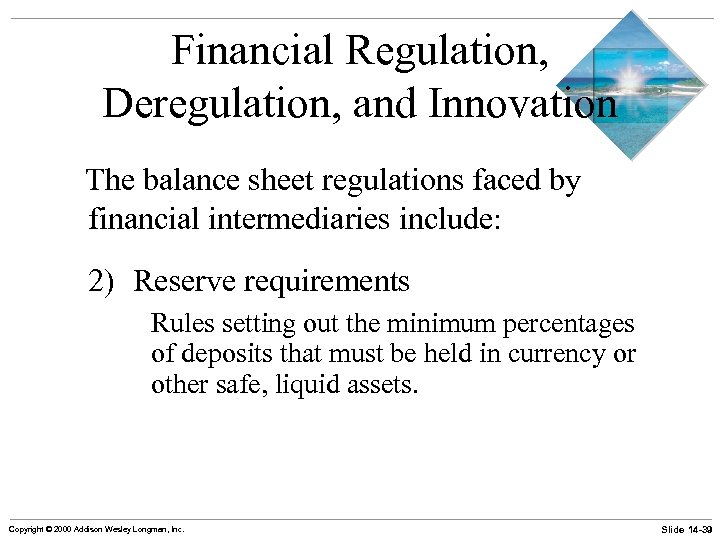 Financial Regulation, Deregulation, and Innovation

The balance sheet regulations faced by financial intermediaries include:

2) Reserve requirements

Rules setting out the minimum percentages of deposits that must be held in currency or other safe, liquid assets.

Copyright © 2000 Addison Wesley Longman, Inc.

Slide 14-39